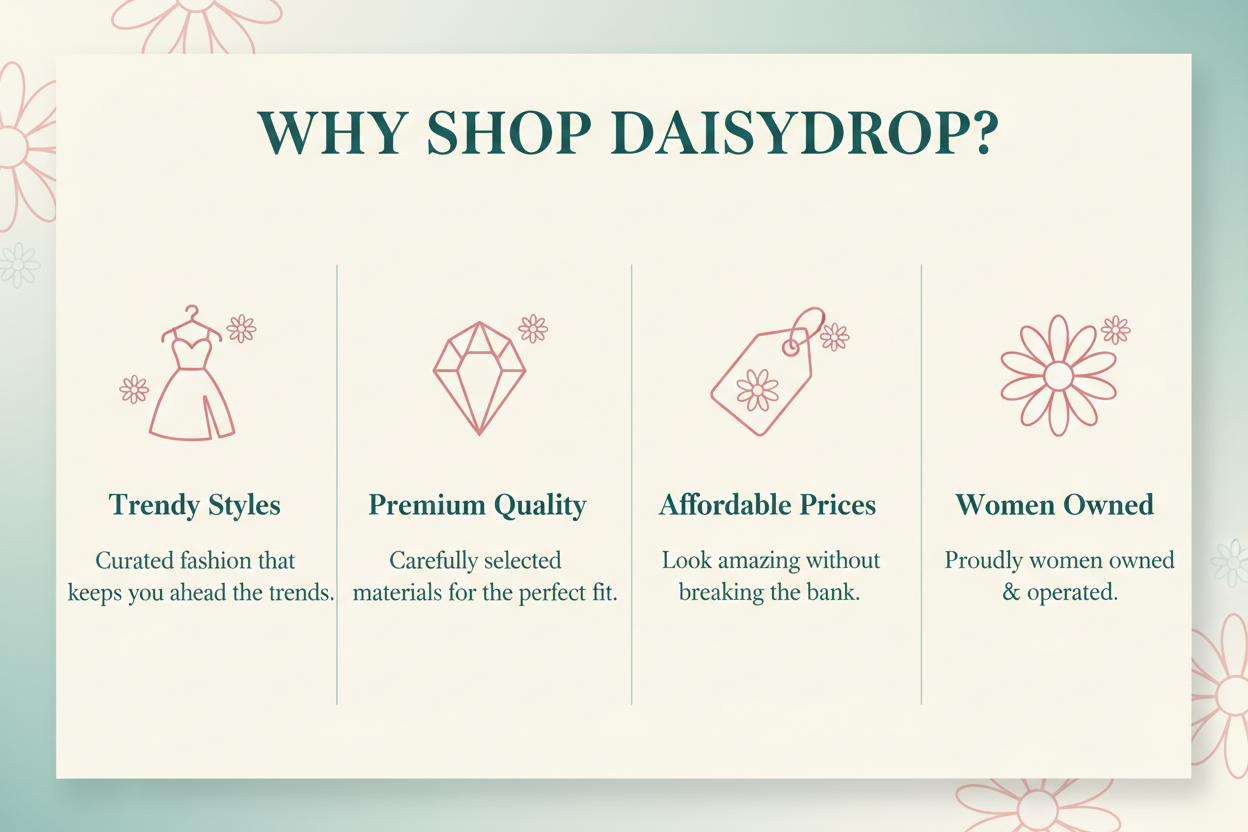 WHY SHOP DAISYDROP?

Trendy Styles

Curated fashion that keeps you ahead the trends.

Premium Quality

Carefully selected materials for the perfect fit.

Affordable Prices

Look amazing without breaking the bank.

Women Owned

Proudly women owned & operated.